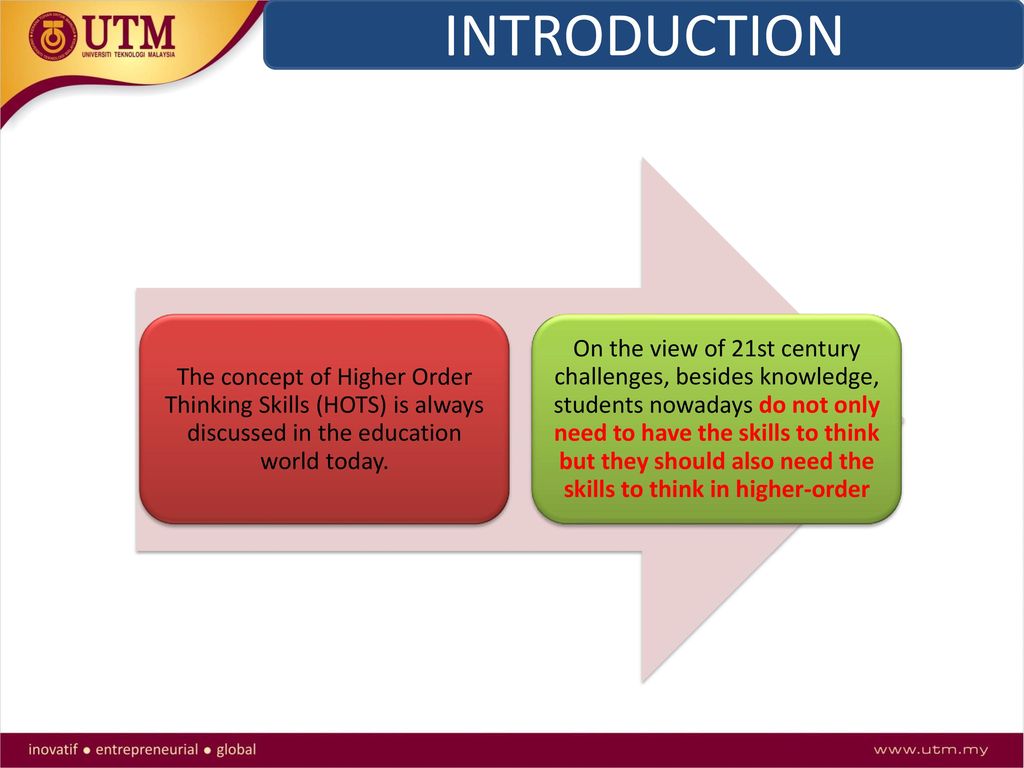 UTM
UNIVERSITI TEKNOLOGI MALAYSIA

INTRODUCTION

The concept of Higher Order Thinking Skills (HOTS) is always discussed in the education world today.

On the view of 21st century challenges, besides knowledge, students nowadays do not only need to have the skills to think but they should also need the skills to think in higher-order

inovatif ● entrepreneurial ● global

www.utm.my